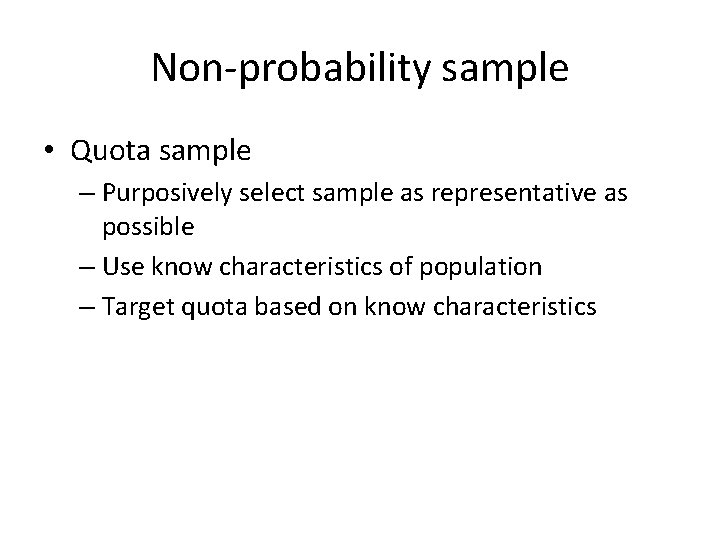 Non-probability sample

• Quota sample
  – Purposively select sample as representative as possible
  – Use know characteristics of population
  – Target quota based on know characteristics